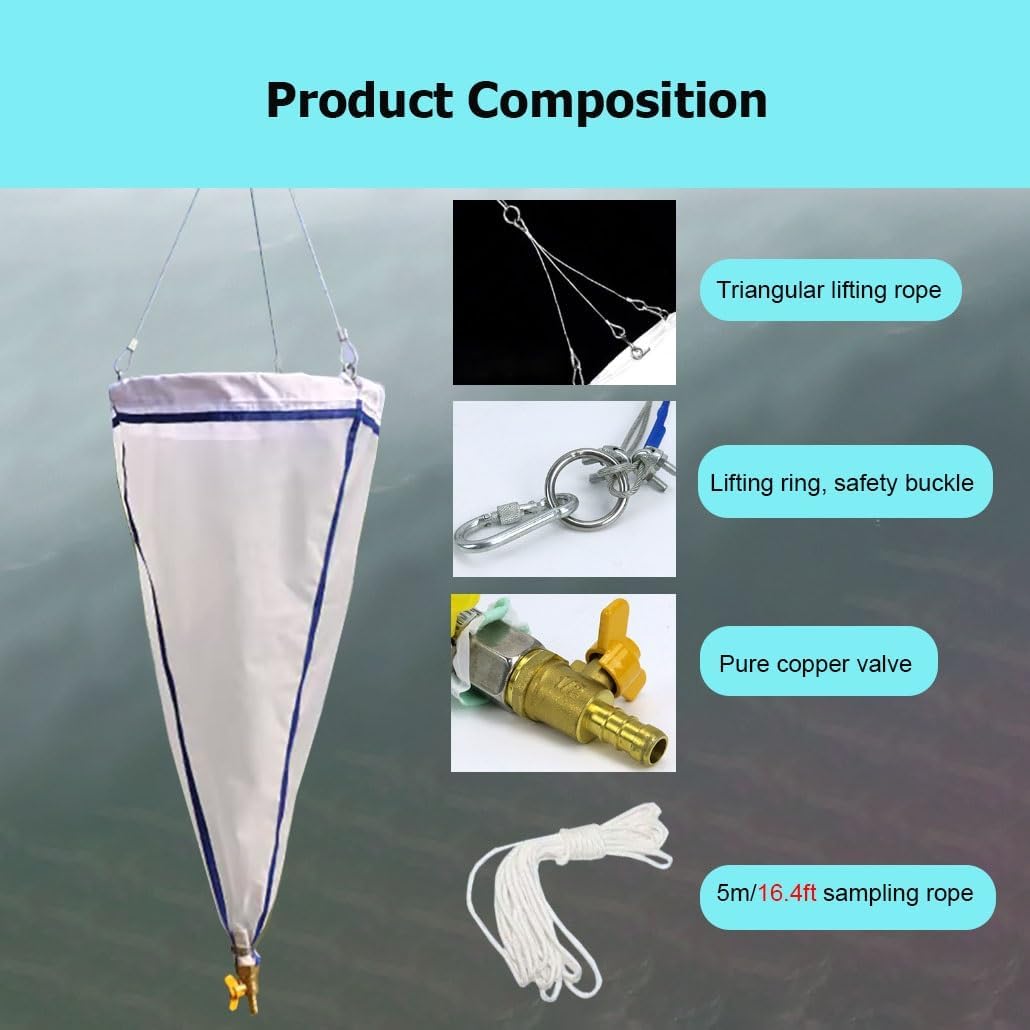 Product Composition

Triangular lifting rope

Lifting ring, safety buckle

Pure copper valve

5m/16.4ft sampling rope